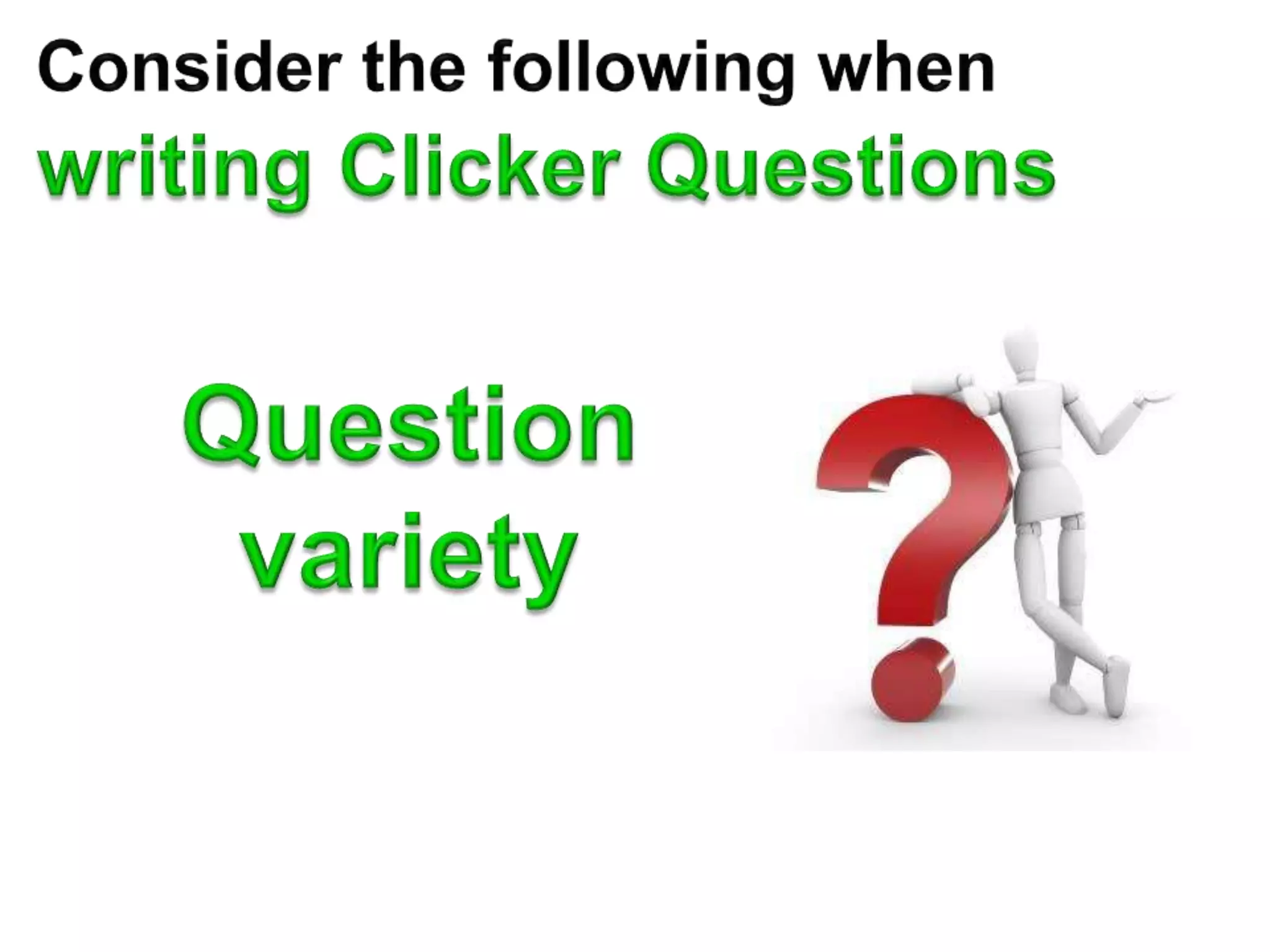 Consider the following when writing Clicker Questions

Question variety